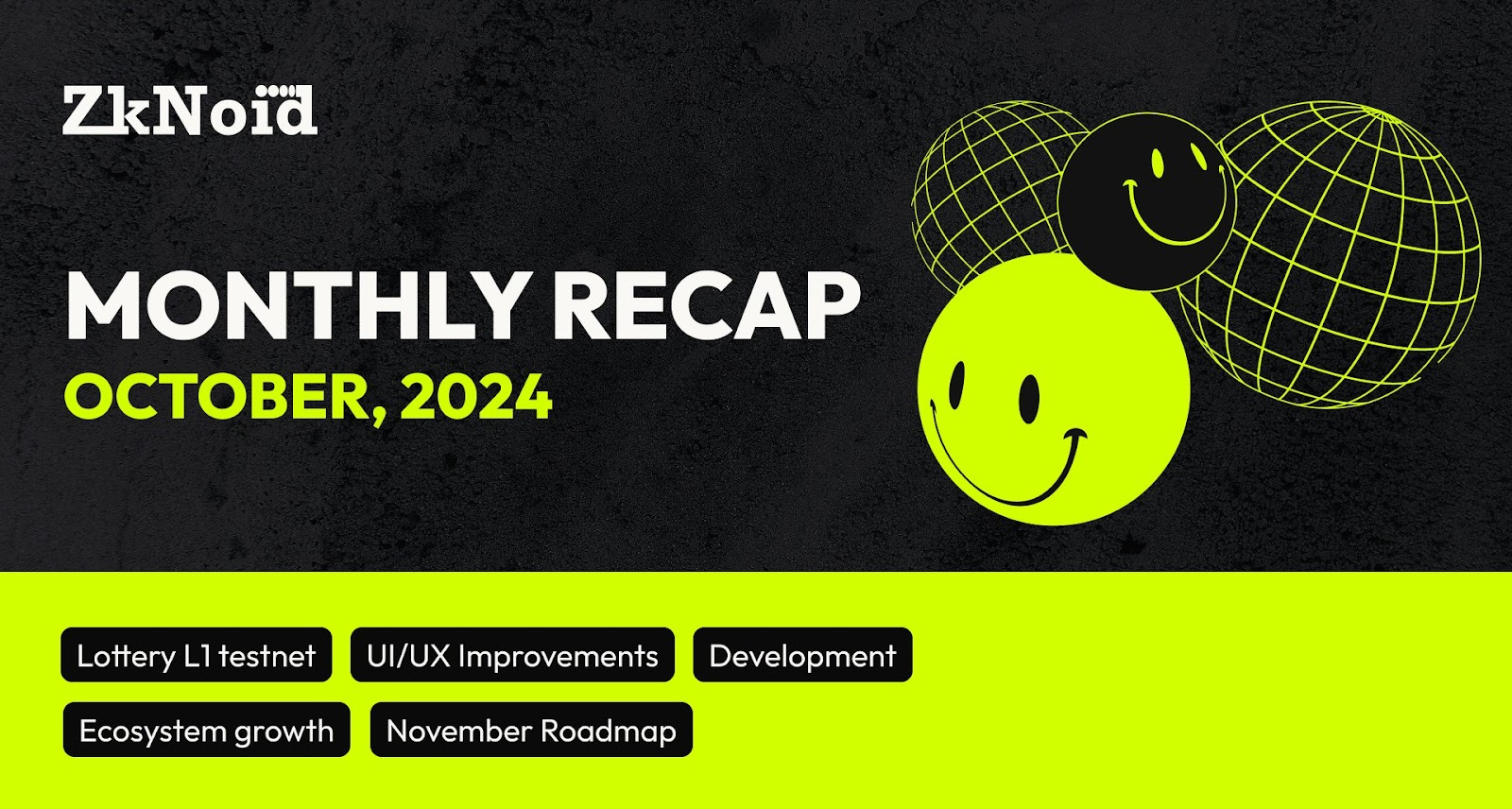 ZkNoid

MONTHLY RECAP
OCTOBER, 2024

Lottery L1 testnet
UI/UX Improvements
Development
Ecosystem growth
November Roadmap